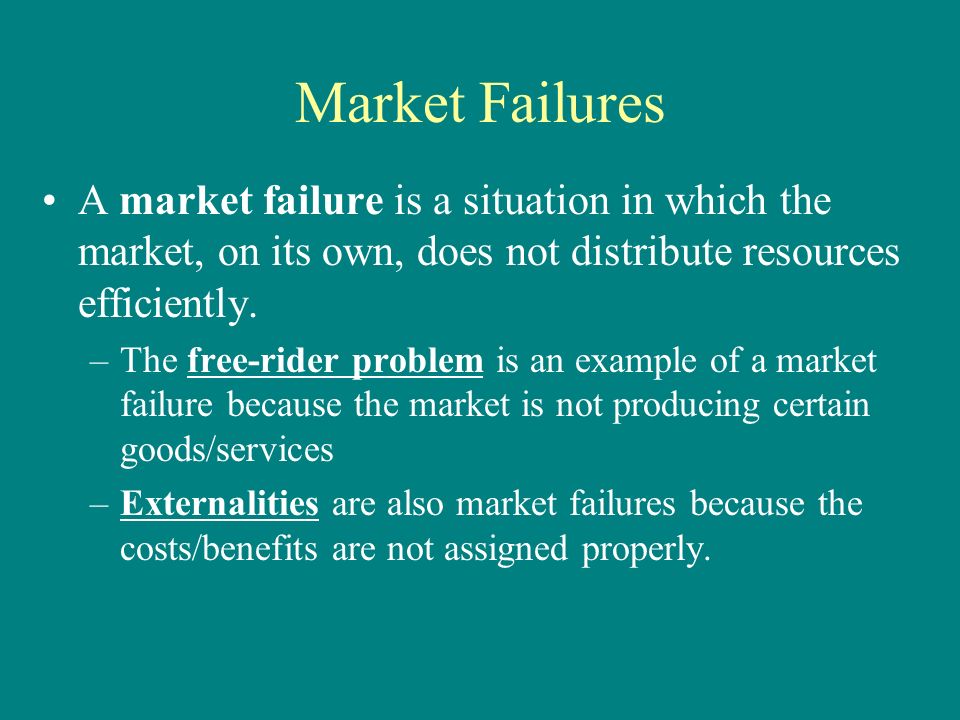 Market Failures

• A market failure is a situation in which the market, on its own, does not distribute resources efficiently.

– The free-rider problem is an example of a market failure because the market is not producing certain goods/services

– Externalities are also market failures because the costs/benefits are not assigned properly.